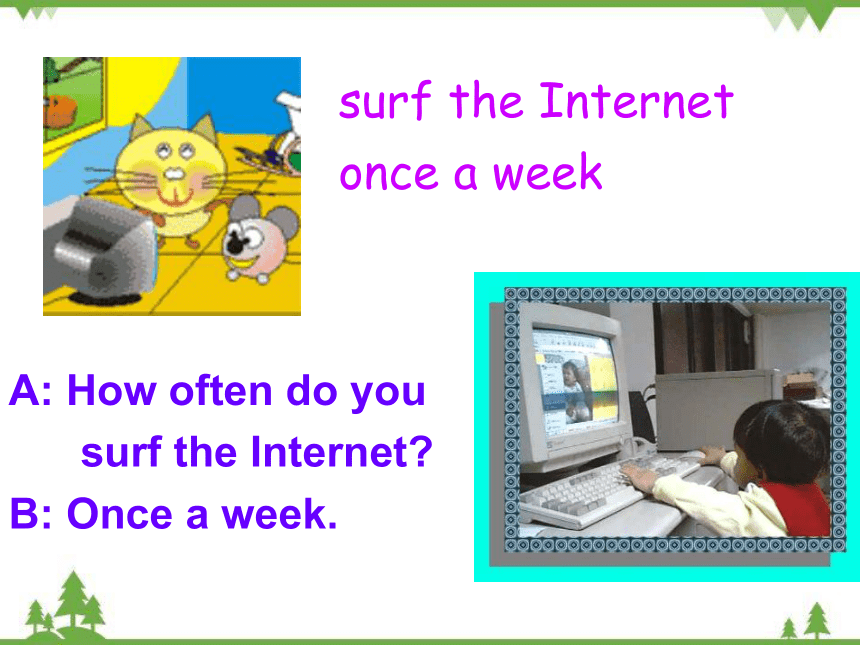 surf the Internet
once a week

A: How often do you surf the Internet?
B: Once a week.